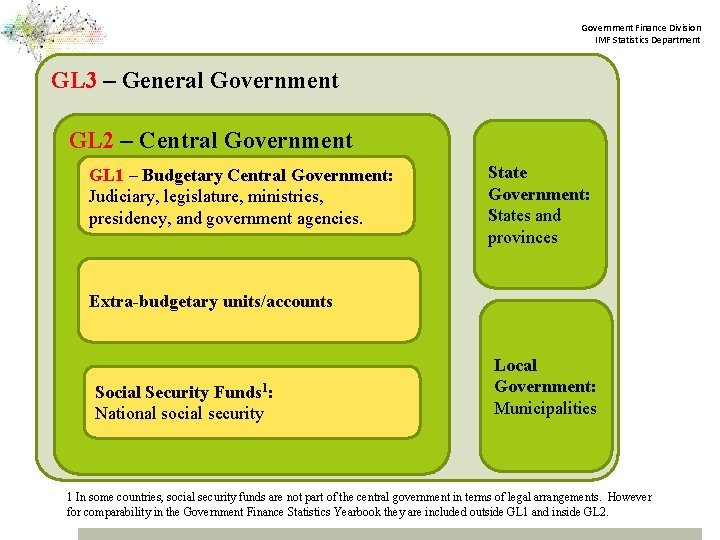 Government Finance Division
IMF Statistics Department

GL3 – General Government

GL2 – Central Government

GL1 – Budgetary Central Government: Judiciary, legislature, ministries, presidency, and government agencies.

Extra-budgetary units/accounts

Social Security Funds$^1$: National social security

State Government: States and provinces

Local Government: Municipalities

1 In some countries, social security funds are not part of the central government in terms of legal arrangements. However for comparability in the Government Finance Statistics Yearbook they are included outside GL1 and inside GL2.